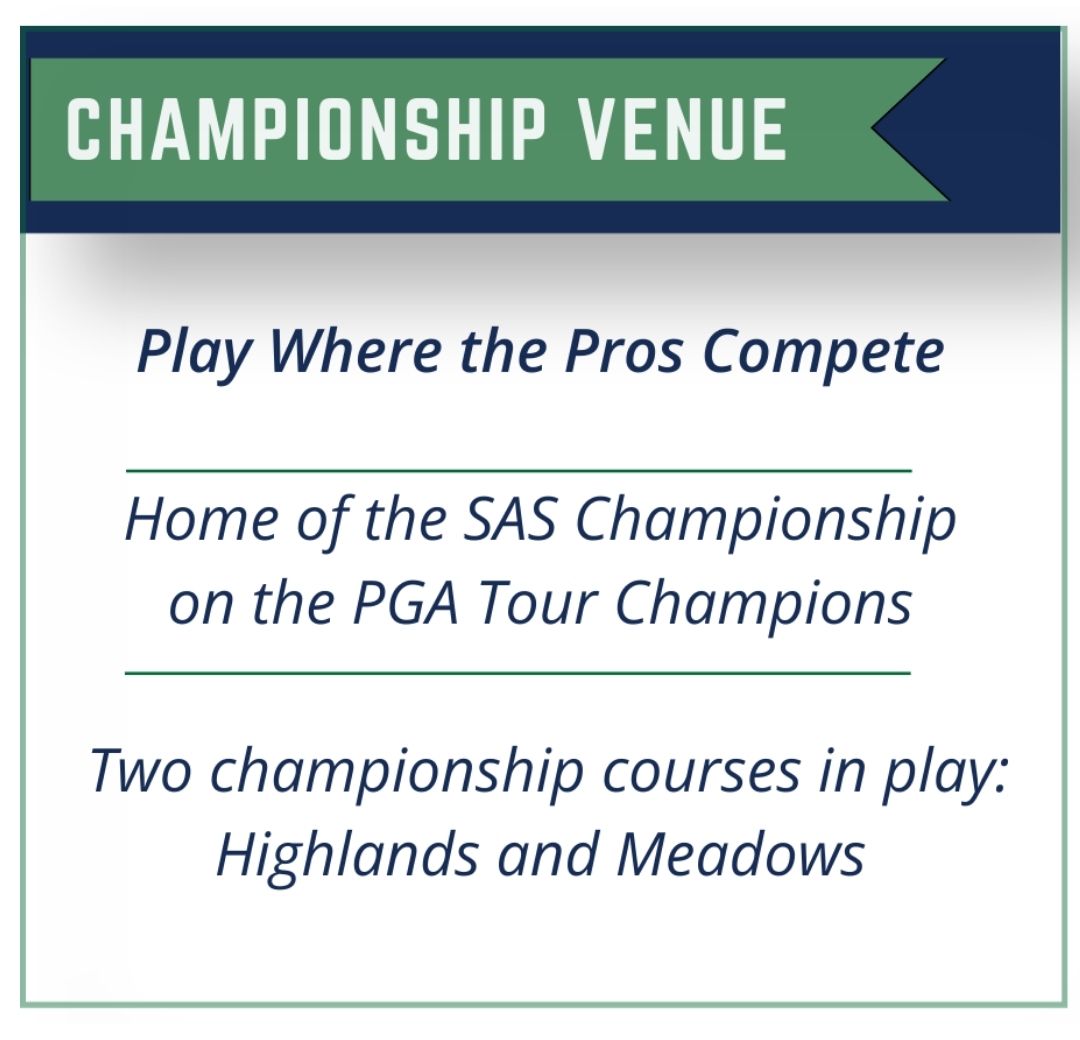 CHAMPIONSHIP VENUE

Play Where the Pros Compete

Home of the SAS Championship on the PGA Tour Champions

Two championship courses in play: Highlands and Meadows